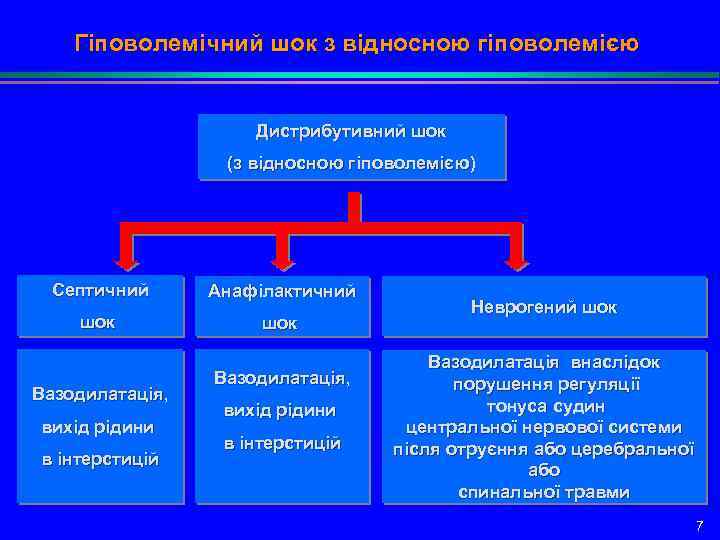 Гіповолемічний шок з відносною гіповолемією

Дистрибутивний шок
(з відносною гіповолемією)

Септичний шок

Анафілактичний шок

Неврогений шок

Вазодилатація, вихід рідини в інтерстицій

Вазодилатація, вихід рідини в інтерстицій

Вазодилатація внаслідок порушення регуляції тонуса судин центральної нервової системи після отруєння або церебральної або спинальної травми

7